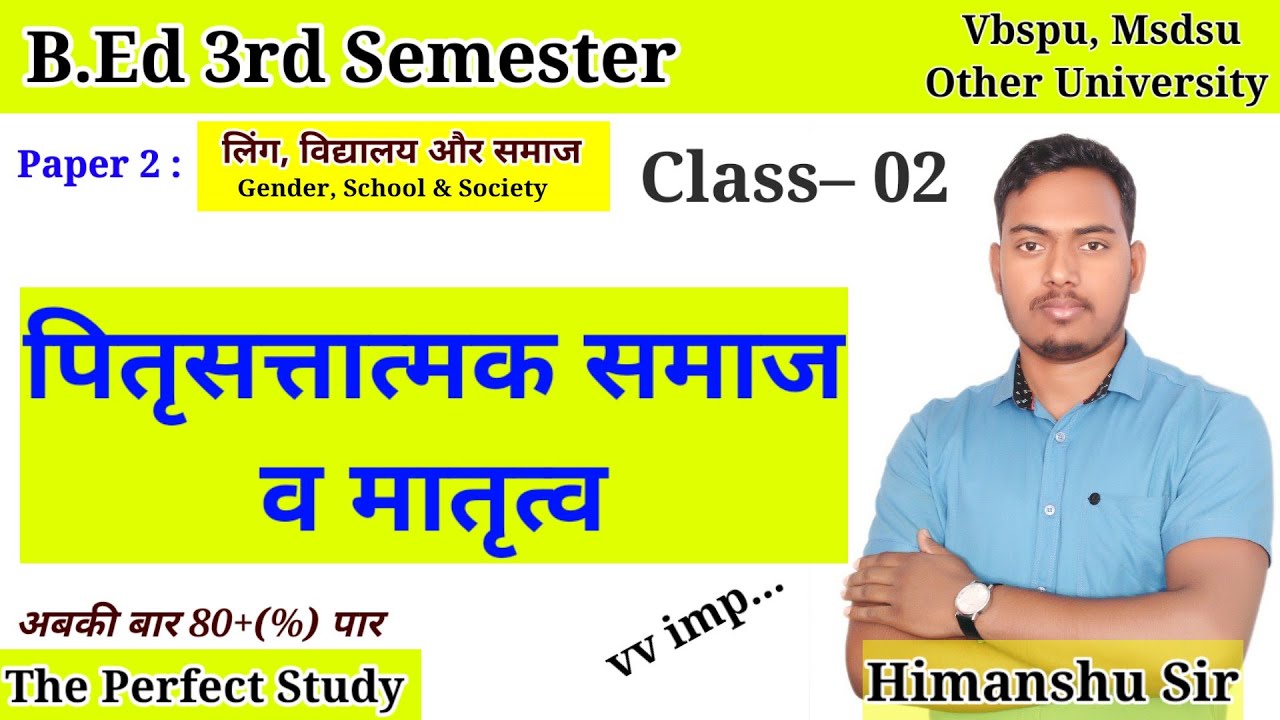 B.Ed 3rd Semester

Vbspu, Msdsu
Other University

Paper 2 : लिंग, विद्यालय और समाज
Gender, School & Society

Class– 02

पितृसत्तात्मक समाज व मातृत्व

अबकी बार 80+(%) पार

vv imp...

The Perfect Study

Himanshu Sir